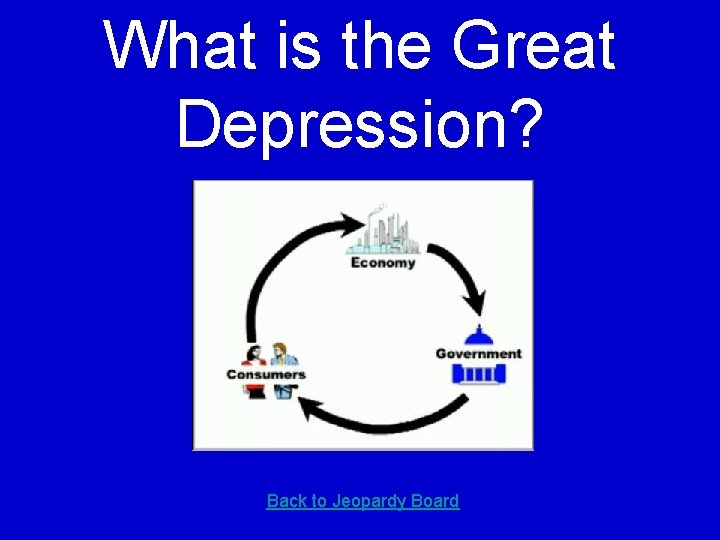 What is the Great Depression?

Economy

Government

Consumers

Back to Jeopardy Board